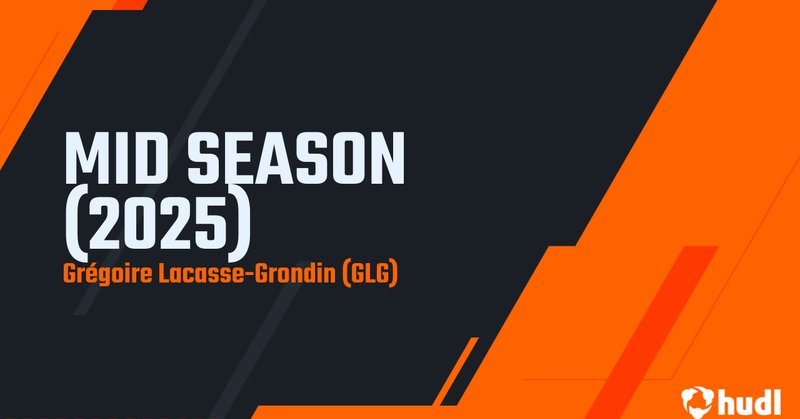 MID SEASON (2025)

Grégoire Lacasse-Grondin (GLG)

hudl